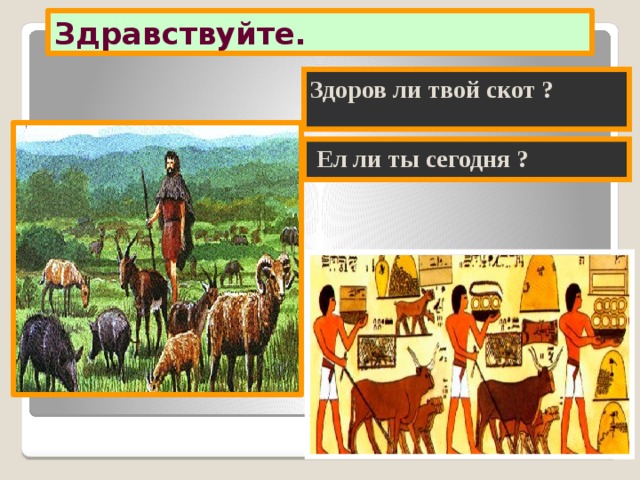 Здравствуйте.

Здоров ли твой скот ?

Ел ли ты сегодня ?